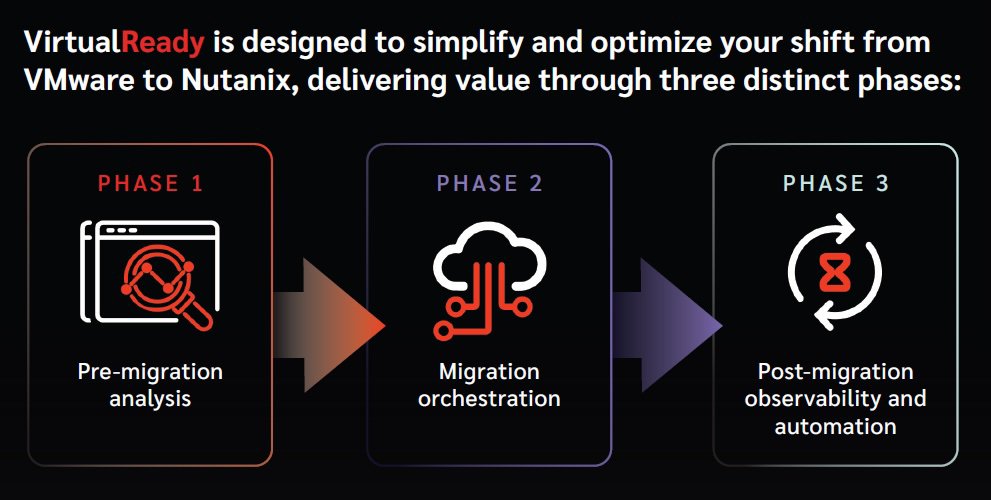 VirtualReady is designed to simplify and optimize your shift from VMware to Nutanix, delivering value through three distinct phases:

PHASE 1

Pre-migration analysis

PHASE 2

Migration orchestration

PHASE 3

Post-migration observability and automation